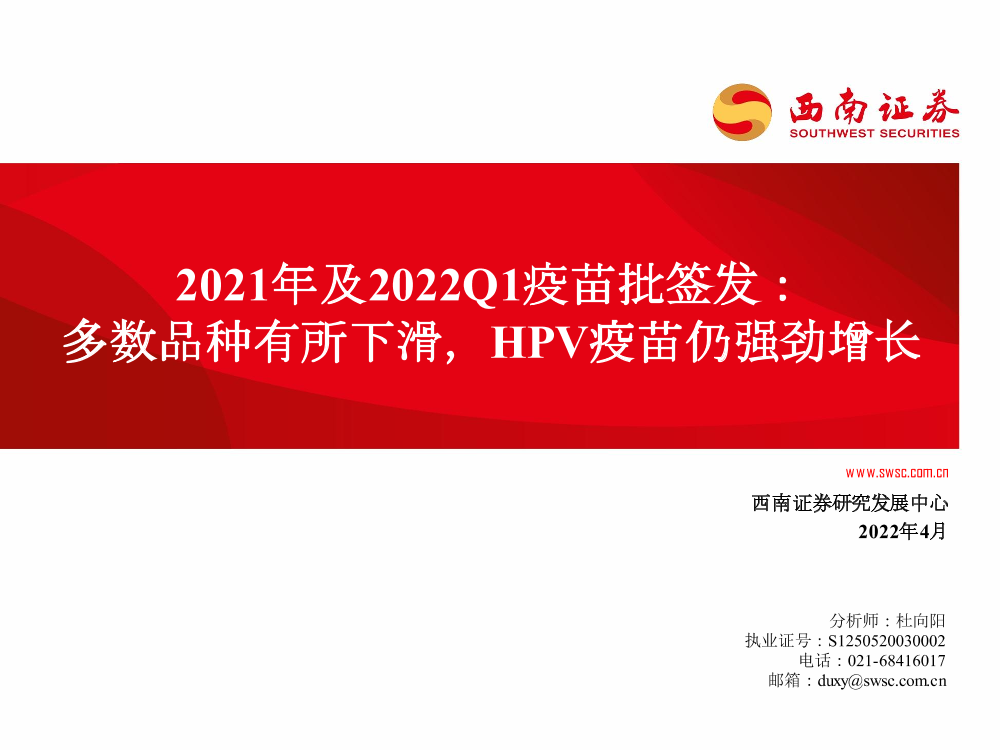 西南证券
SOUTHWEST SECURITIES

2021年及2022Q1疫苗批签发：
多数品种有所下滑，HPV疫苗仍强劲增长

www.swsc.com.cn

西南证券研究发展中心
2022年4月

分析师：杜向阳
执业证号：S1250520030002
电话：021-68416017
邮箱：duxy@swsc.com.cn